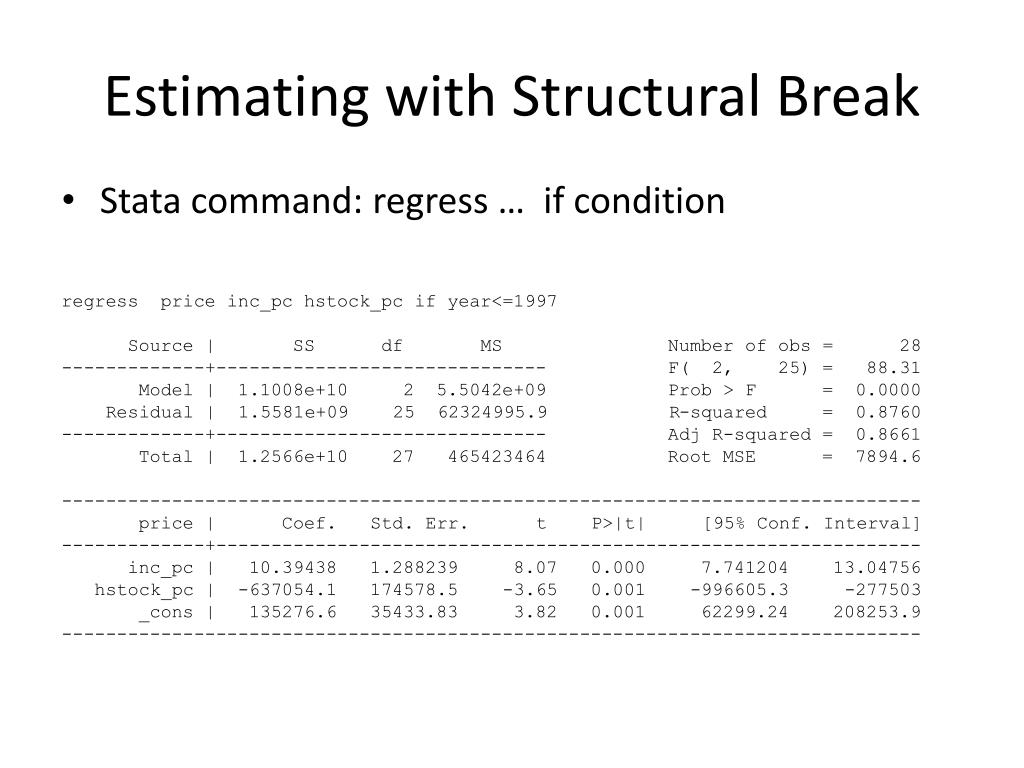 Estimating with Structural Break

• Stata command: regress … if condition

regress price inc_pc hstock_pc if year<=1997

| Source | SS | df | MS |
|---|---|---|---|
| Model | 1.1008e+10 | 2 | 5.5042e+09 |
| Residual | 1.5581e+09 | 25 | 62324995.9 |
| Total | 1.2566e+10 | 27 | 465423464 |

Number of obs = 28
F( 2, 25) = 88.31
Prob > F = 0.0000
R-squared = 0.8760
Adj R-squared = 0.8661
Root MSE = 7894.6

| price | Coef. | Std. Err. | t | P>\|t\| | [95% Conf. Interval] | |
|---|---|---|---|---|---|---|
| inc_pc | 10.39438 | 1.288239 | 8.07 | 0.000 | 7.741204 | 13.04756 |
| hstock_pc | -637054.1 | 174578.5 | -3.65 | 0.001 | -996605.3 | -277503 |
| _cons | 135276.6 | 35433.83 | 3.82 | 0.001 | 62299.24 | 208253.9 |